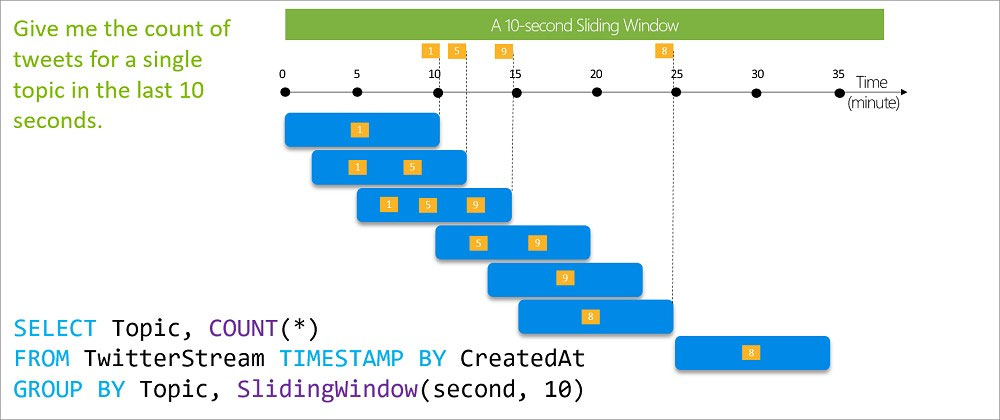 Give me the count of tweets for a single topic in the last 10 seconds.

A 10-second Sliding Window

1 5 9 8

0 5 10 15 20 25 30 35 Time (minute)

1

1 5

1 5 9

5 9

9

8

8

SELECT Topic, COUNT(*)
FROM TwitterStream TIMESTAMP BY CreatedAt
GROUP BY Topic, SlidingWindow(second, 10)